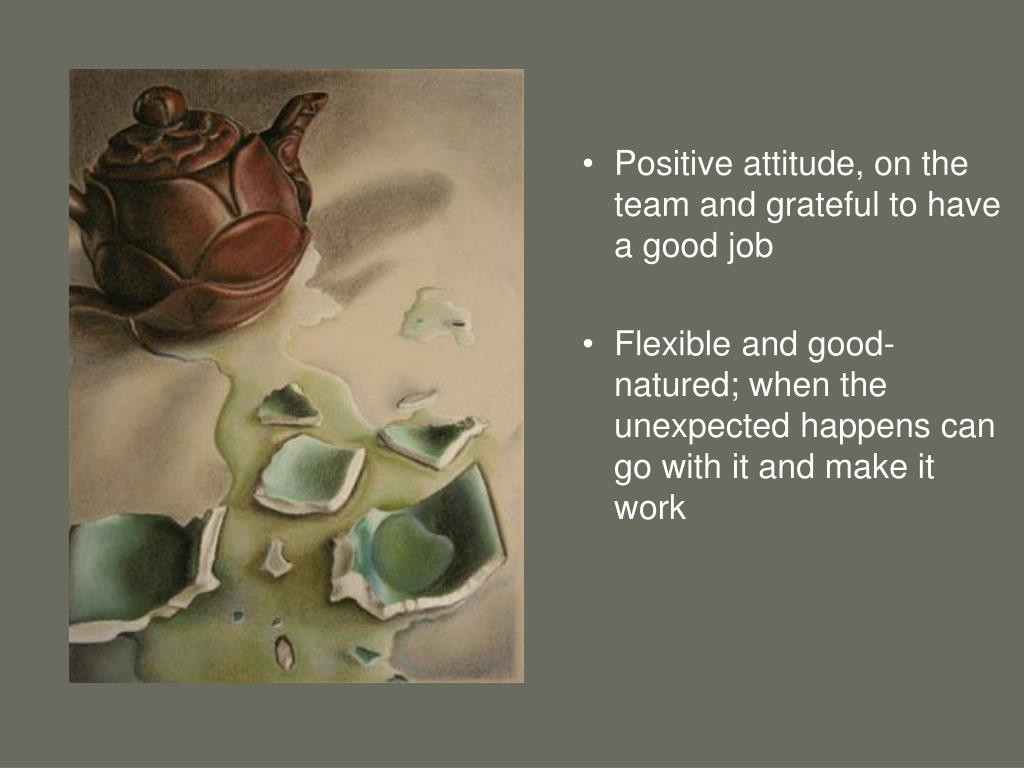 • Positive attitude, on the team and grateful to have a good job

• Flexible and good-natured; when the unexpected happens can go with it and make it work